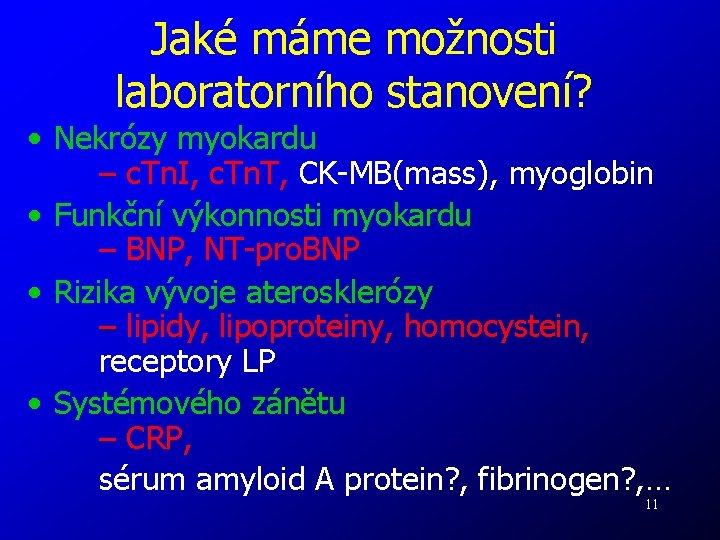 Jaké máme možnosti laboratorního stanovení?

• Nekrózy myokardu
– cTnI, cTnT, CK-MB(mass), myoglobin
• Funkční výkonnosti myokardu
– BNP, NT-proBNP
• Rizika vývoje aterosklerózy
– lipidy, lipoproteiny, homocystein, receptory LP
• Systémového zánětu
– CRP,
sérum amyloid A protein?, fibrinogen?,…

11